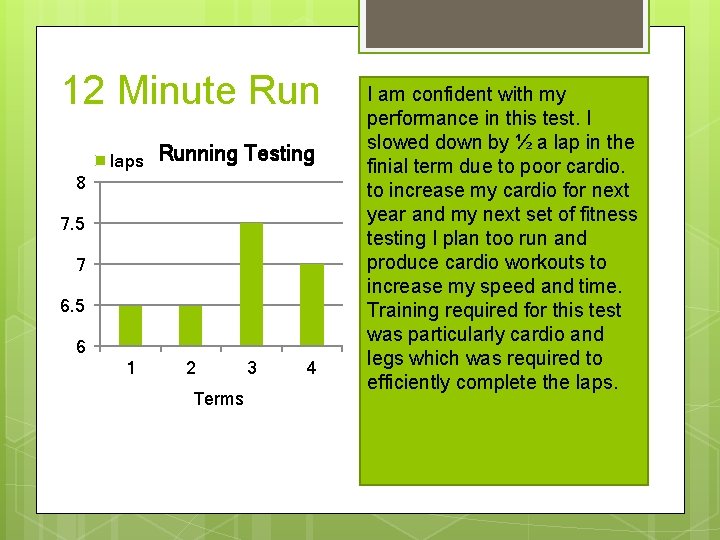 12 Minute Run

laps

Running Testing

8
7.5
7
6.5
6

1 2 3 4

Terms

I am confident with my performance in this test. I slowed down by ½ a lap in the finial term due to poor cardio. to increase my cardio for next year and my next set of fitness testing I plan too run and produce cardio workouts to increase my speed and time. Training required for this test was particularly cardio and legs which was required to efficiently complete the laps.